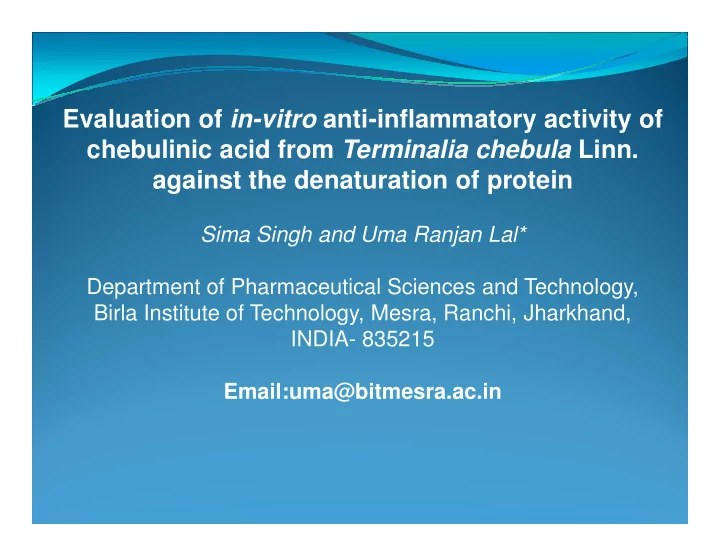 Evaluation of in-vitro anti-inflammatory activity of chebulinic acid from Terminalia chebula Linn. against the denaturation of protein

Sima Singh and Uma Ranjan Lal*

Department of Pharmaceutical Sciences and Technology, Birla Institute of Technology, Mesra, Ranchi, Jharkhand, INDIA- 835215

Email:uma@bitmesra.ac.in